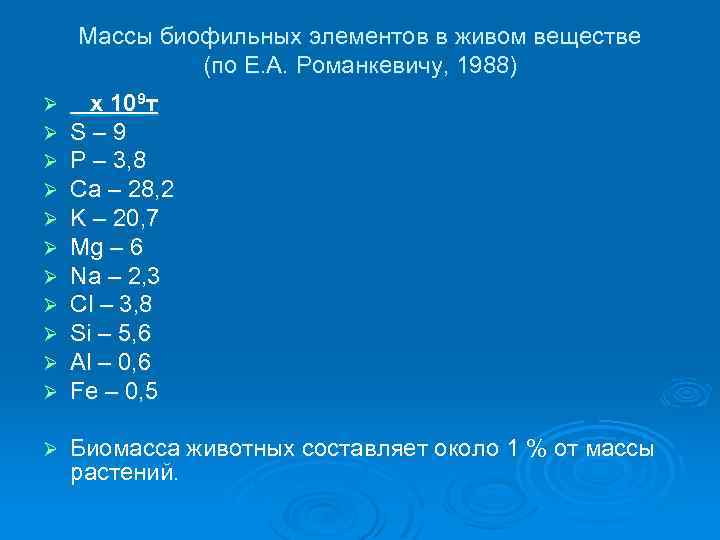 Массы биофильных элементов в живом веществе (по Е.А. Романкевичу, 1988)

➢ х $10^9$т
➢ S – 9
➢ P – 3,8
➢ Ca – 28,2
➢ K – 20,7
➢ Mg – 6
➢ Na – 2,3
➢ Cl – 3,8
➢ Si – 5,6
➢ Al – 0,6
➢ Fe – 0,5

➢ Биомасса животных составляет около 1 % от массы растений.